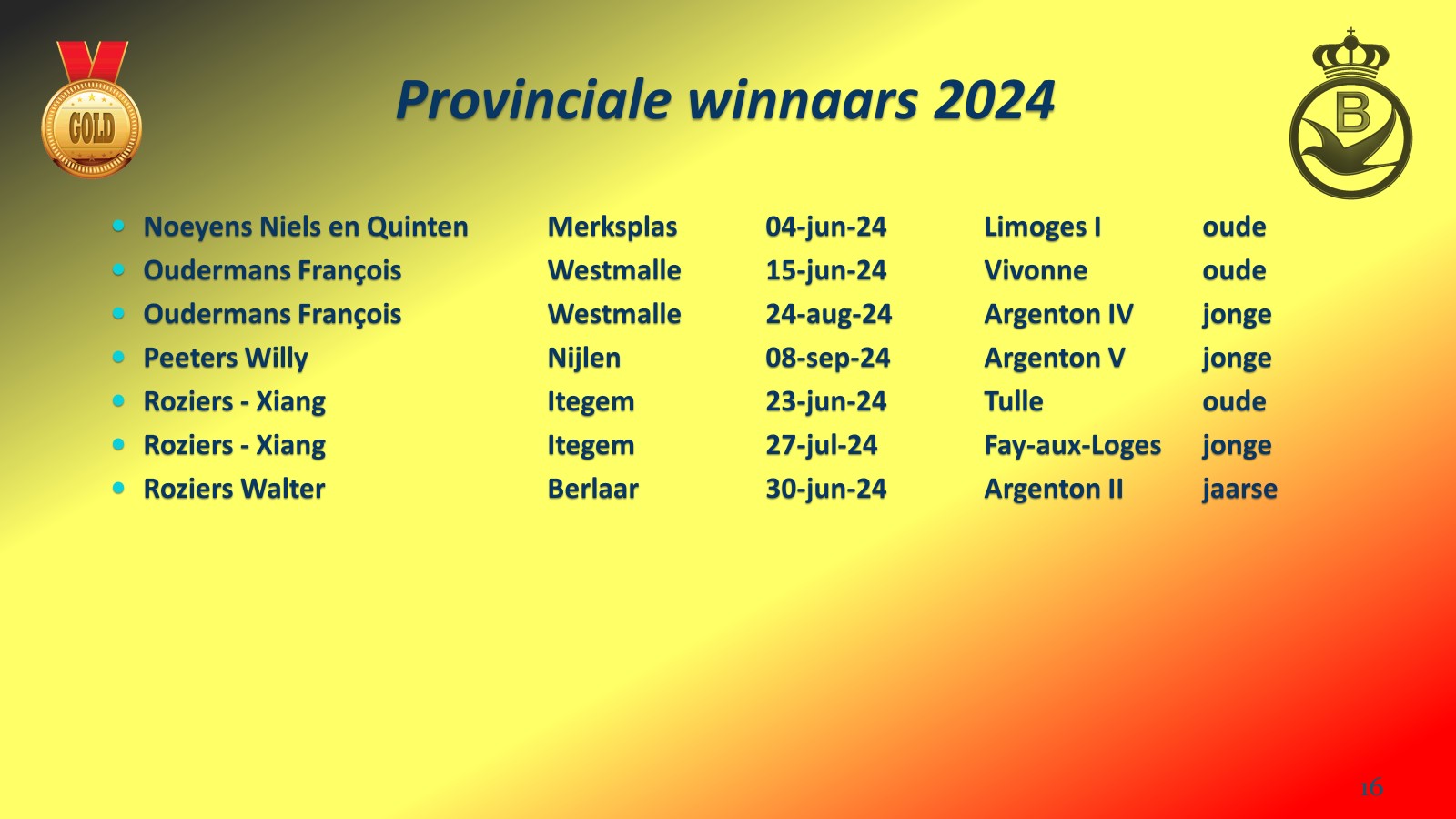 GOLD

Provinciale winnaars 2024

B

| | | | | |
|---|---|---|---|---|
| Noeyens Niels en Quinten | Merksplas | 04-jun-24 | Limoges I | oude |
| Oudermans François | Westmalle | 15-jun-24 | Vivonne | oude |
| Oudermans François | Westmalle | 24-aug-24 | Argenton IV | jonge |
| Peeters Willy | Nijlen | 08-sep-24 | Argenton V | jonge |
| Roziers - Xiang | Itegem | 23-jun-24 | Tulle | oude |
| Roziers - Xiang | Itegem | 27-jul-24 | Fay-aux-Loges | jonge |
| Roziers Walter | Berlaar | 30-jun-24 | Argenton II | jaarse |

16